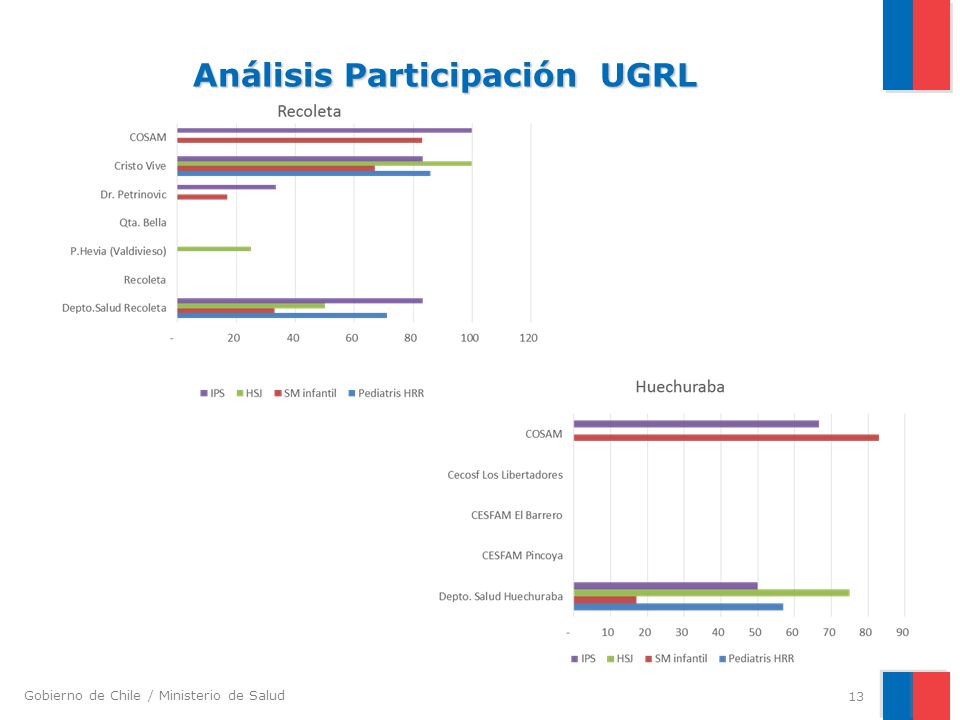 Análisis Participación UGRL

Recoleta

COSAM
Cristo Vive
Dr. Petrinovic
Qta. Bella
P.Hevia (Valdivieso)
Recoleta
Depto.Salud Recoleta

- 20 40 60 80 100 120

IPS HSJ SM infantil Pediatris HRR

Huechuraba

COSAM
Cecosf Los Libertadores
CESFAM El Barrero
CESFAM Pincoya
Depto. Salud Huechuraba

- 10 20 30 40 50 60 70 80 90

IPS HSJ SM infantil Pediatris HRR

Gobierno de Chile / Ministerio de Salud

13